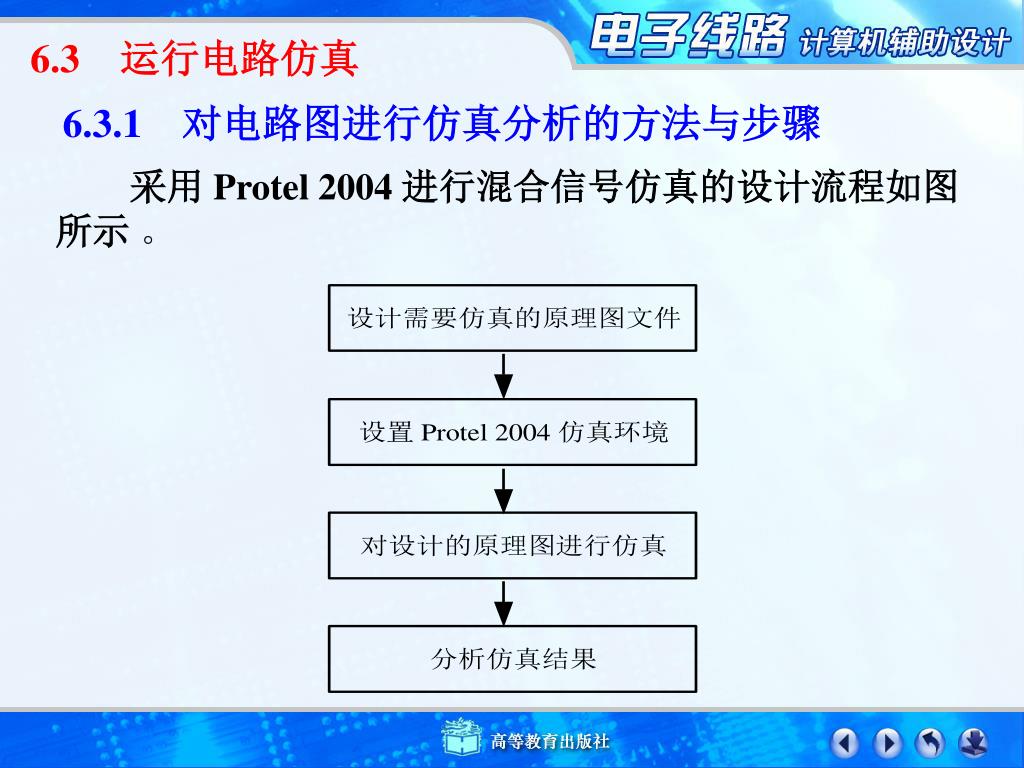 电子线路 计算机辅助设计

6.3 运行电路仿真

6.3.1 对电路图进行仿真分析的方法与步骤

采用 Protel 2004 进行混合信号仿真的设计流程如图所示 。

设计需要仿真的原理图文件

设置 Protel 2004 仿真环境

对设计的原理图进行仿真

分析仿真结果

高等教育出版社